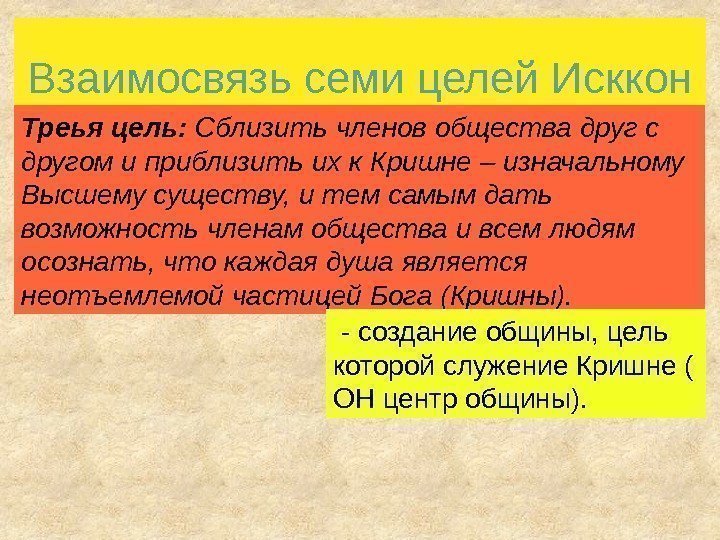 Взаимосвязь семи целей Исккон

Треья цель: Сблизить членов общества друг с другом и приблизить их к Кришне – изначальному Высшему существу, и тем самым дать возможность членам общества и всем людям осознать, что каждая душа является неотъемлемой частицей Бога (Кришны).

- создание общины, цель которой служение Кришне ( ОН центр общины).